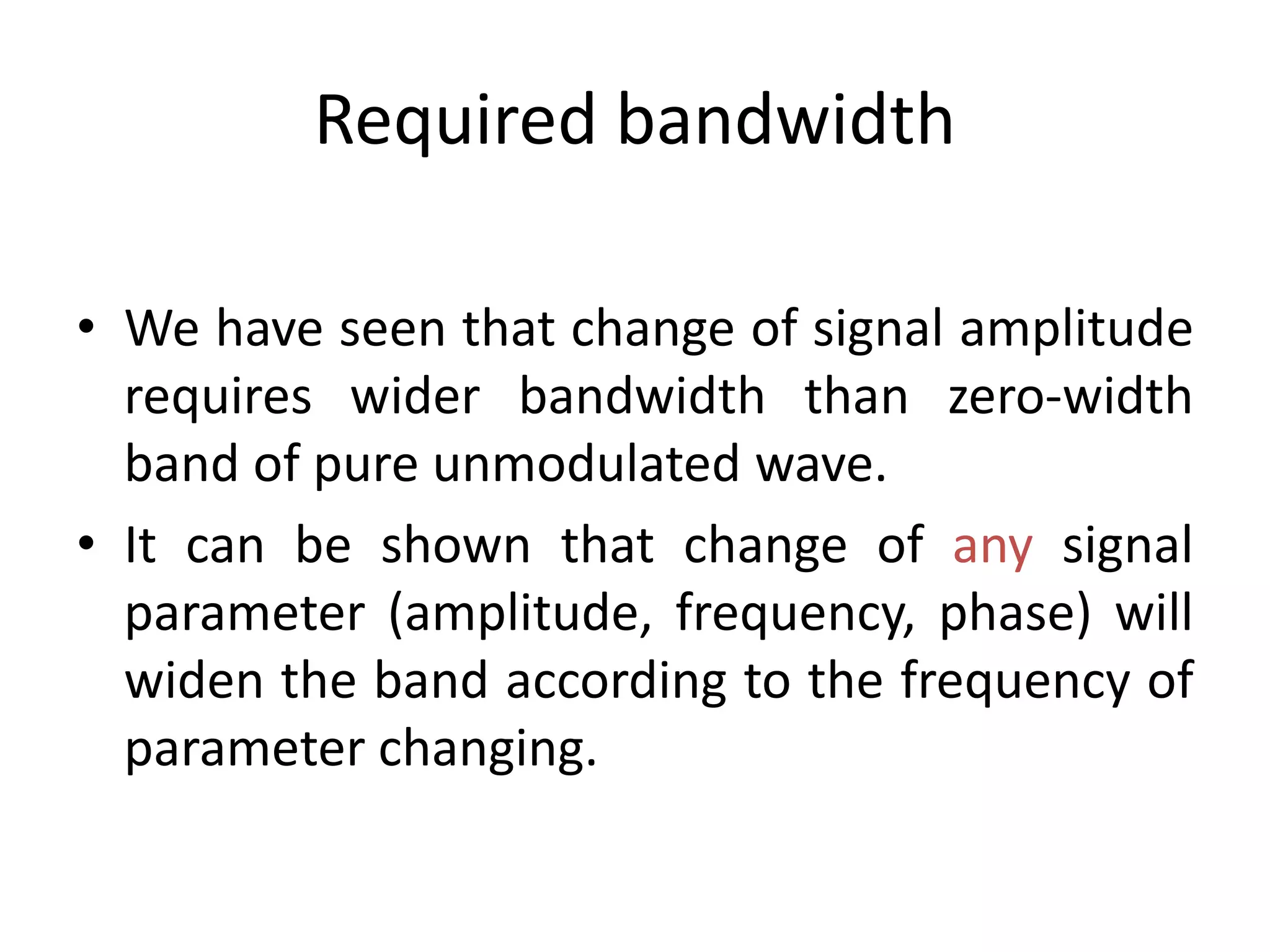 Required bandwidth

• We have seen that change of signal amplitude requires wider bandwidth than zero-width band of pure unmodulated wave.

• It can be shown that change of any signal parameter (amplitude, frequency, phase) will widen the band according to the frequency of parameter changing.